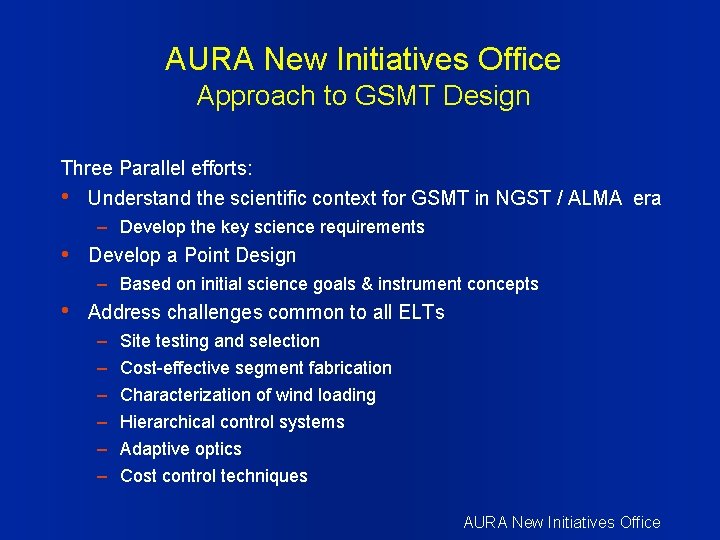 AURA New Initiatives Office
Approach to GSMT Design

Three Parallel efforts:

• Understand the scientific context for GSMT in NGST / ALMA era
– Develop the key science requirements
• Develop a Point Design
– Based on initial science goals & instrument concepts
• Address challenges common to all ELTs
– Site testing and selection
– Cost-effective segment fabrication
– Characterization of wind loading
– Hierarchical control systems
– Adaptive optics
– Cost control techniques

AURA New Initiatives Office